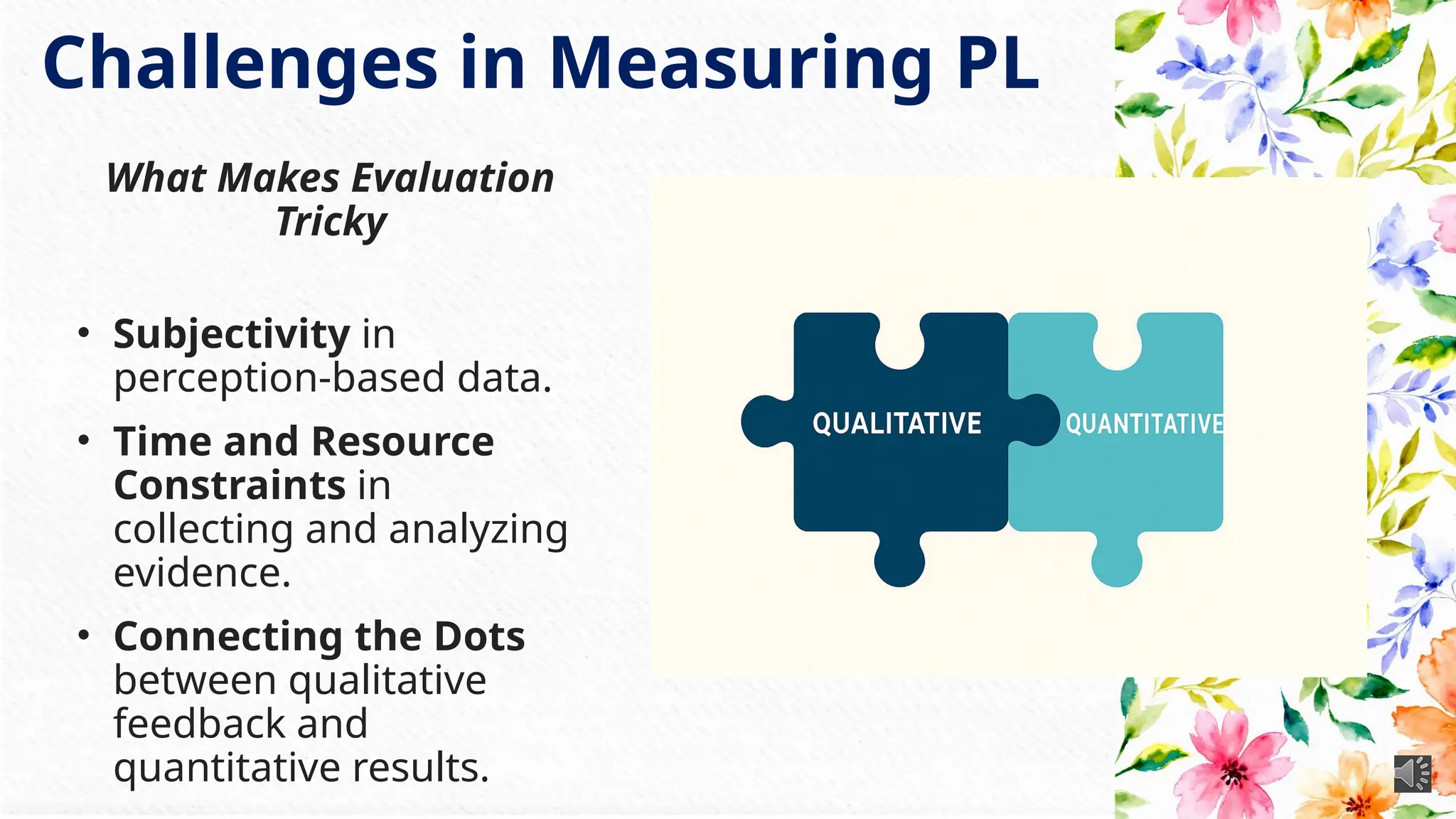 Challenges in Measuring PL

What Makes Evaluation Tricky

• Subjectivity in perception-based data.

• Time and Resource Constraints in collecting and analyzing evidence.

• Connecting the Dots between qualitative feedback and quantitative results.

QUALITATIVE

QUANTITATIVE